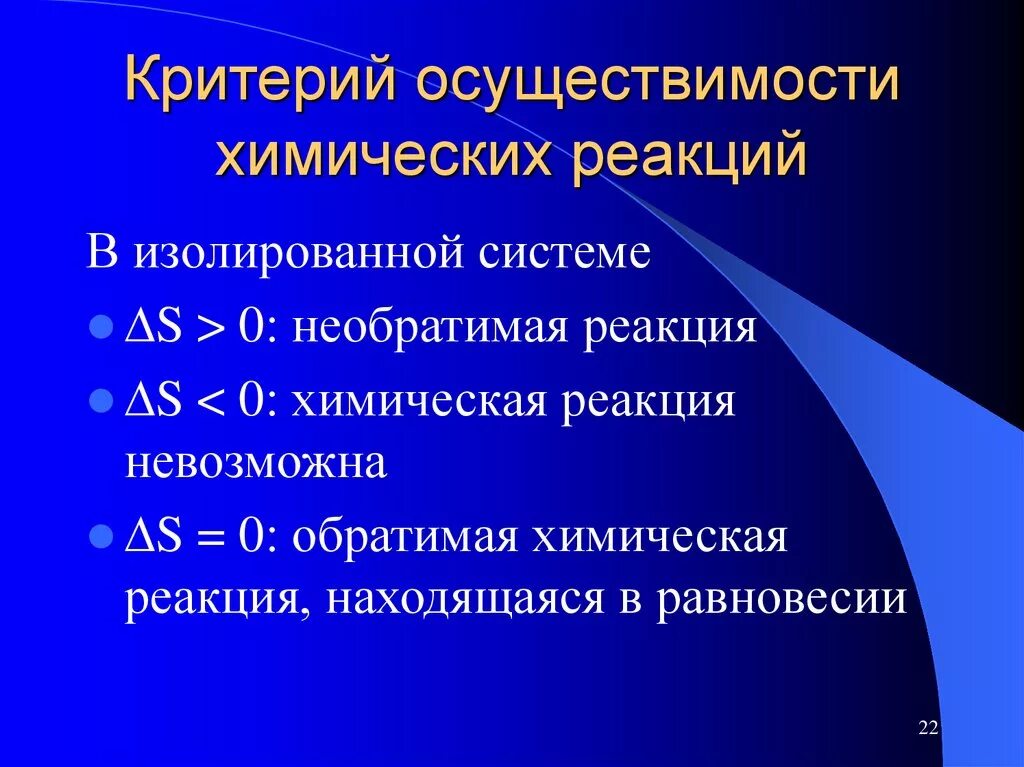 Критерий осуществимости химических реакций

В изолированной системе

- $\Delta S > 0$: необратимая реакция
- $\Delta S < 0$: химическая реакция невозможна
- $\Delta S = 0$: обратимая химическая реакция, находящаяся в равновесии

22